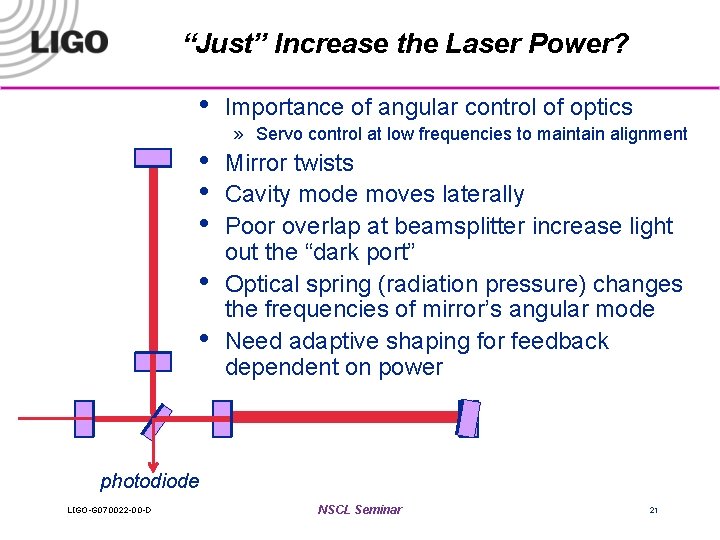 LIGO

“Just” Increase the Laser Power?

• Importance of angular control of optics
» Servo control at low frequencies to maintain alignment
• Mirror twists
• Cavity mode moves laterally
• Poor overlap at beamsplitter increase light out the “dark port”
• Optical spring (radiation pressure) changes the frequencies of mirror’s angular mode
• Need adaptive shaping for feedback dependent on power

photodiode

LIGO-G070022-00-D

NSCL Seminar

21